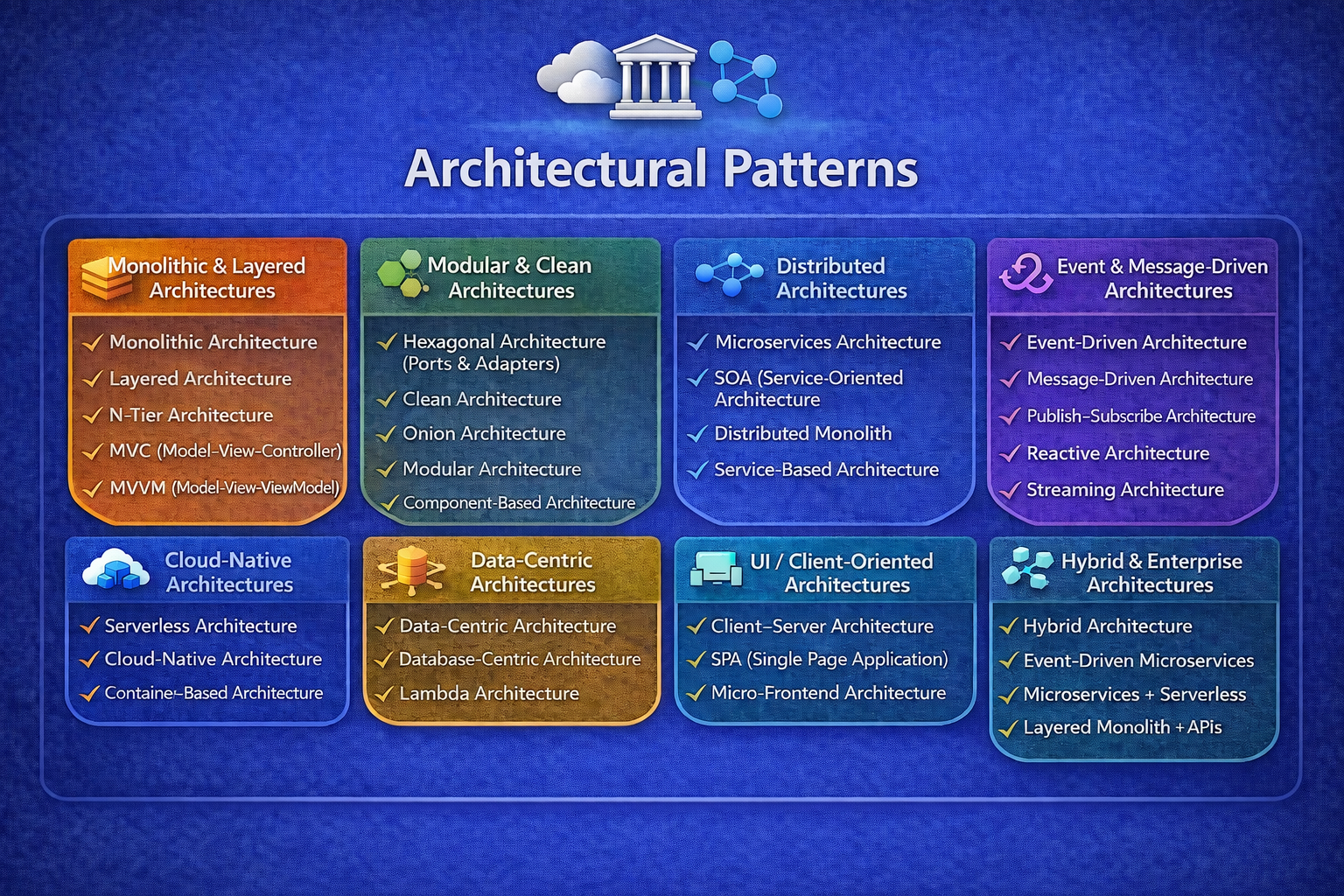 Architectural Patterns

Monolithic & Layered Architectures

✓ Monolithic Architecture
✓ Layered Architecture
✓ N-Tier Architecture
✓ MVC (Model–View–Controller)
✓ MVVM (Model-View-ViewModel)

Modular & Clean Architectures

✓ Hexagonal Architecture (Ports & Adapters)
✓ Clean Architecture
✓ Onion Architecture
✓ Modular Architecture
✓ Component-Based Architecture

Distributed Architectures

✓ Microservices Architecture
✓ SOA (Service-Oriented Architecture
✓ Distributed Monolith
✓ Service-Based Architecture

Event & Message-Driven Architectures

✓ Event-Driven Architecture
✓ Message-Driven Architecture
✓ Publish–Subscribe Architecture
✓ Reactive Architecture
✓ Streaming Architecture

Cloud-Native Architectures

✓ Serverless Architecture
✓ Cloud-Native Architecture
✓ Containe–Based Architecture

Data-Centric Architectures

✓ Data-Centric Architecture
✓ Database-Centric Architecture
✓ Lambda Architecture

UI / Client-Oriented Architectures

✓ Client–Server Architecture
✓ SPA (Single Page Application)
✓ Micro-Frontend Architecture

Hybrid & Enterprise Architectures

✓ Hybrid Architecture
✓ Event-Driven Microservices
✓ Microservices + Serverless
✓ Layered Monolith + APIs